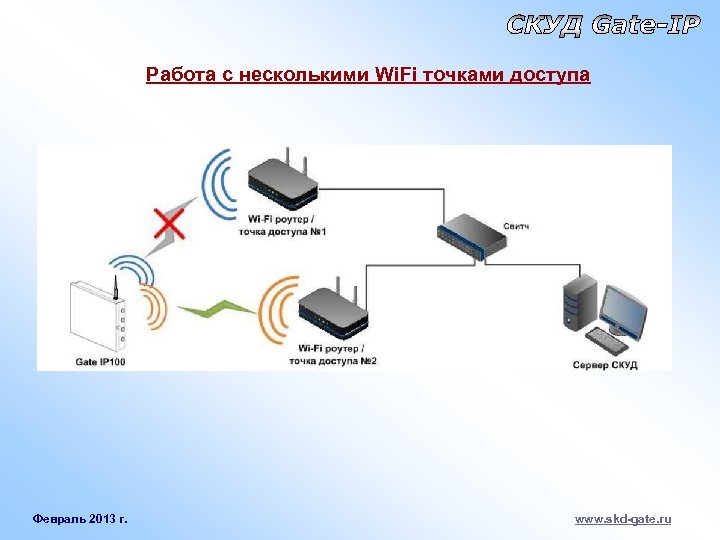 СКУД Gate-IP

Работа с несколькими WiFi точками доступа

Wi-Fi роутер / точка доступа №1

Свитч

Gate IP100

Wi-Fi роутер / точка доступа №2

Сервер СКУД

Февраль 2013 г.

www.skd-gate.ru